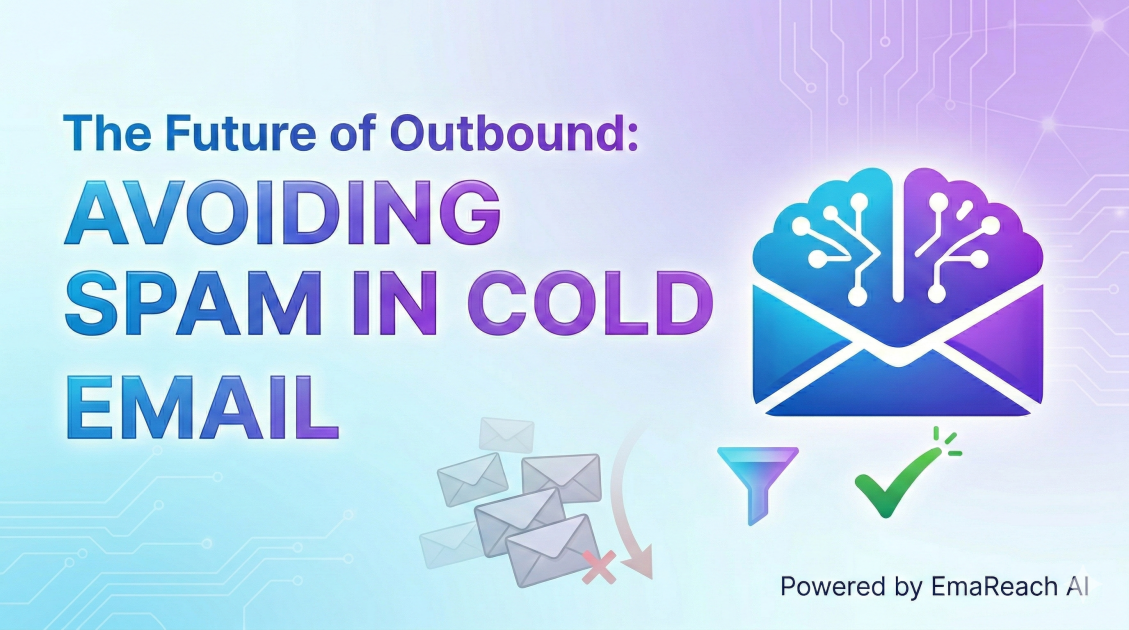 The Future of Outbound:

AVOIDING SPAM IN COLD EMAIL

Powered by EmaReach AI